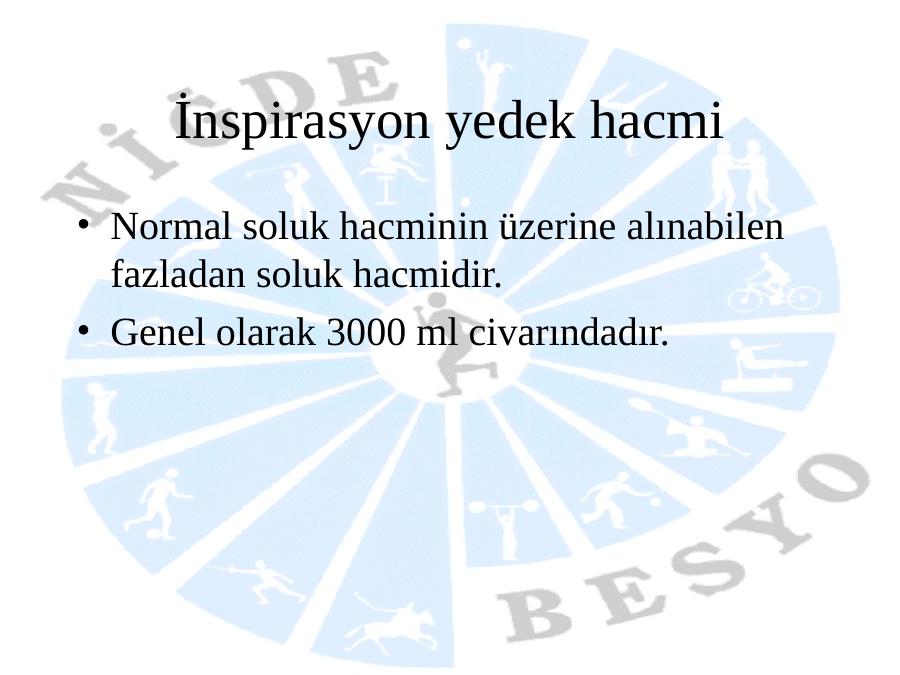 NİĞDE

İnspirasyon yedek hacmi

• Normal soluk hacminin üzerine alınabilen fazladan soluk hacmidir.
• Genel olarak 3000 ml civarındadır.

BESYO